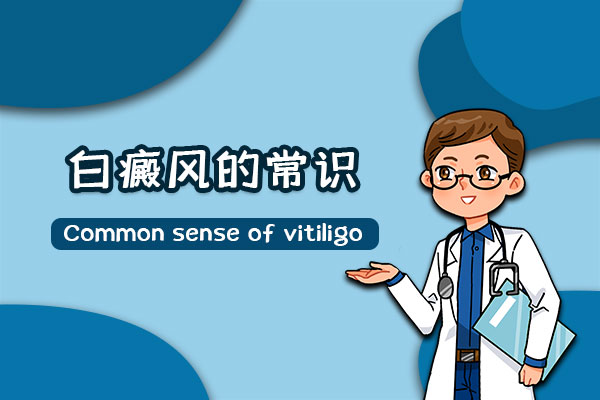 白癜风的常识

Common sense of vitiligo